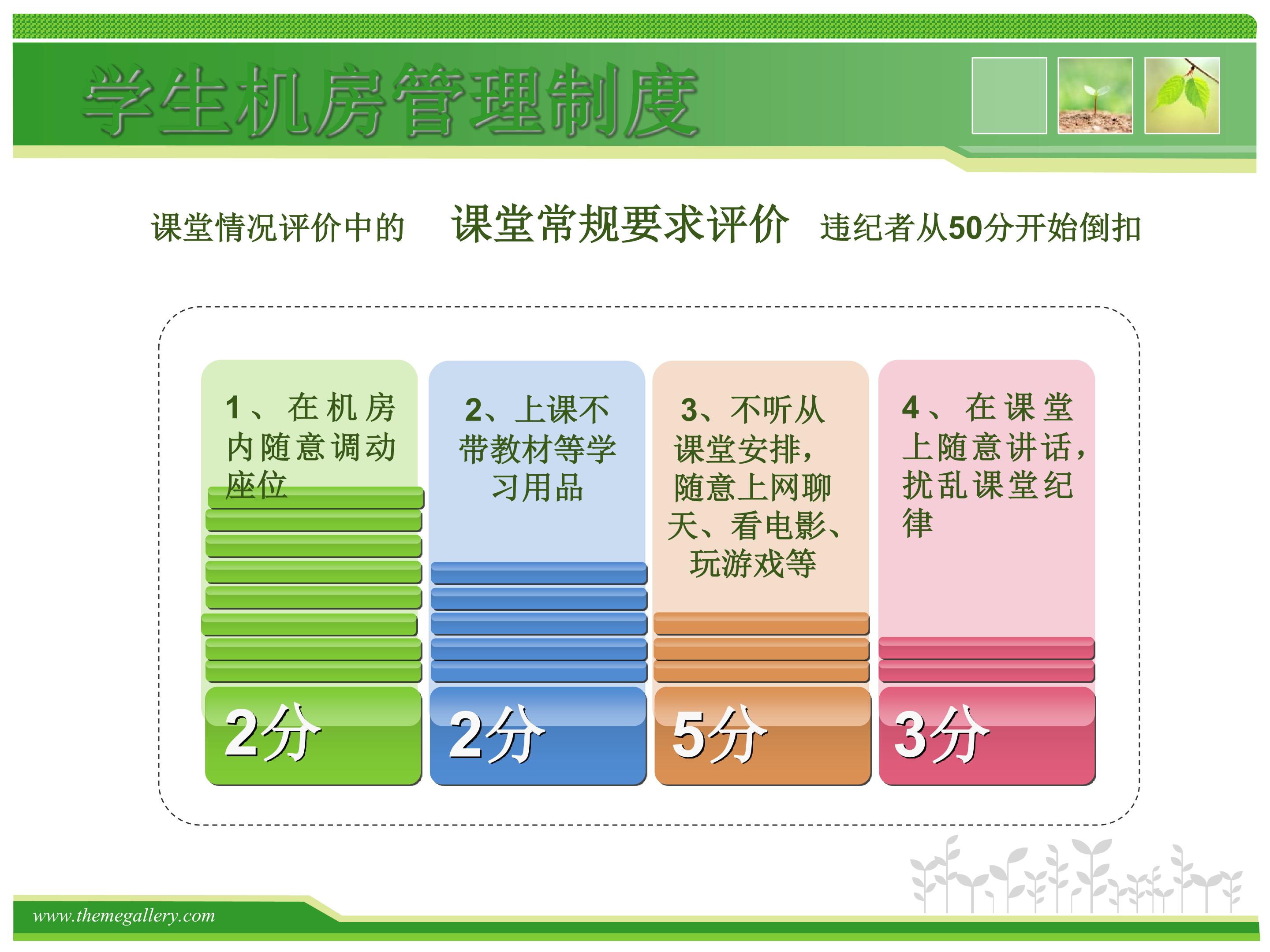 学生机房管理制度

课堂情况评价中的 课堂常规要求评价 违纪者从50分开始倒扣

1、在机房内随意调动座位

2分

2、上课不带教材等学习用品

2分

3、不听从课堂安排，随意上网聊天、看电影、玩游戏等

5分

4、在课堂上随意讲话，扰乱课堂纪律

3分

www.themegallery.com